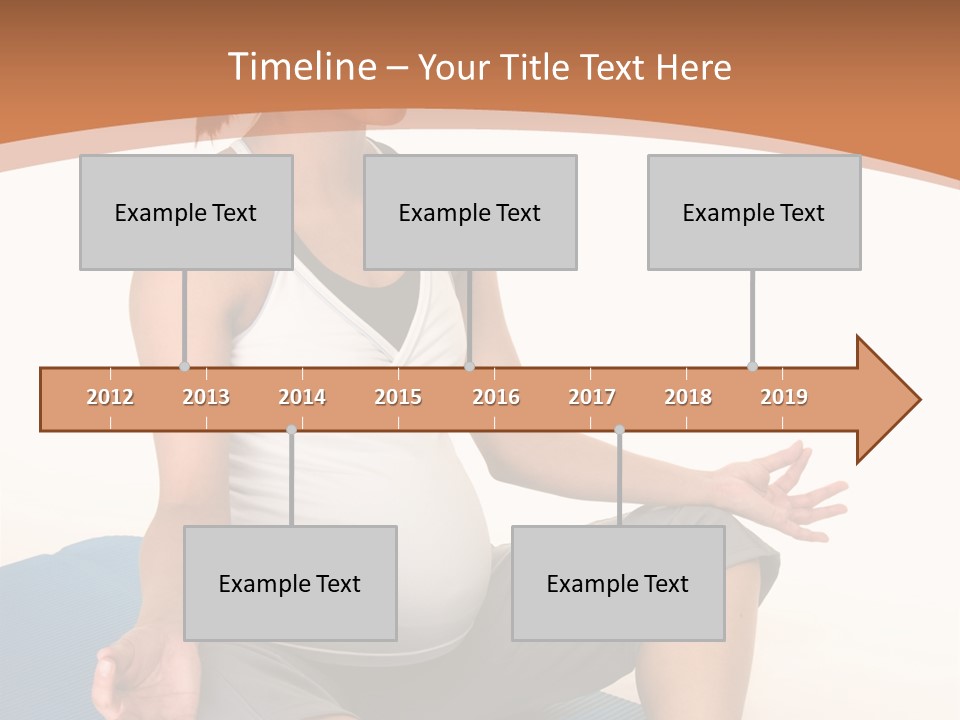 Timeline – Your Title Text Here

Example Text

Example Text

Example Text

2012 2013 2014 2015 2016 2017 2018 2019

Example Text

Example Text